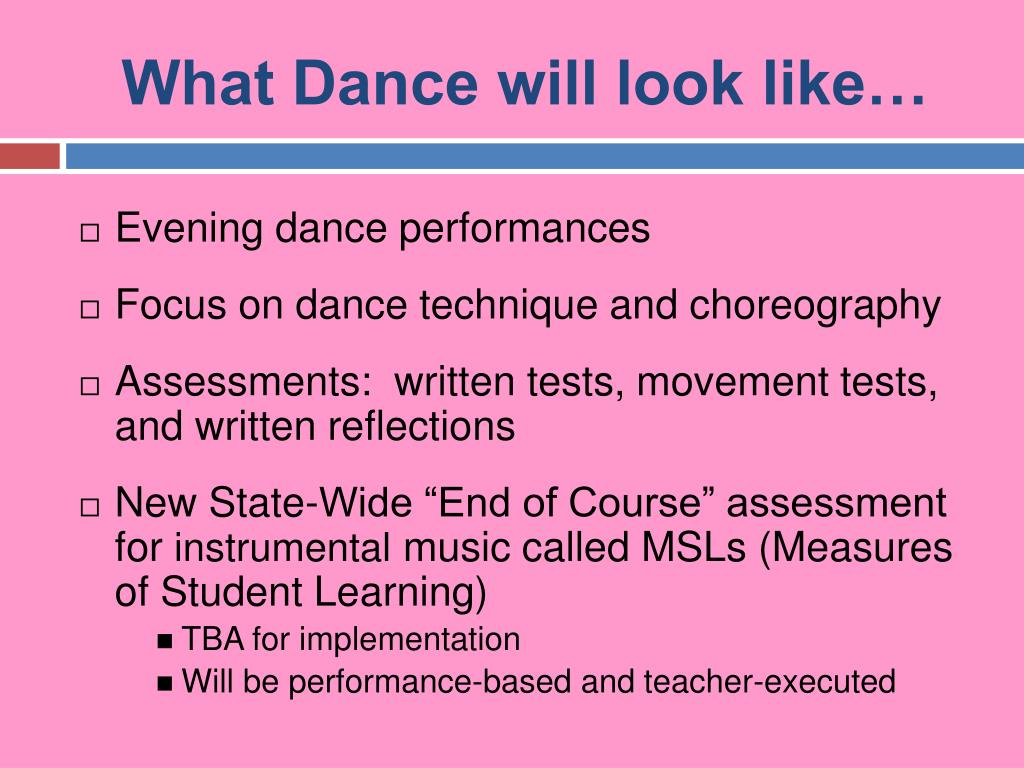 What Dance will look like…

□ Evening dance performances

□ Focus on dance technique and choreography

□ Assessments:  written tests, movement tests, and written reflections

□ New State-Wide “End of Course” assessment for instrumental music called MSLs (Measures of Student Learning)

■ TBA for implementation

■ Will be performance-based and teacher-executed